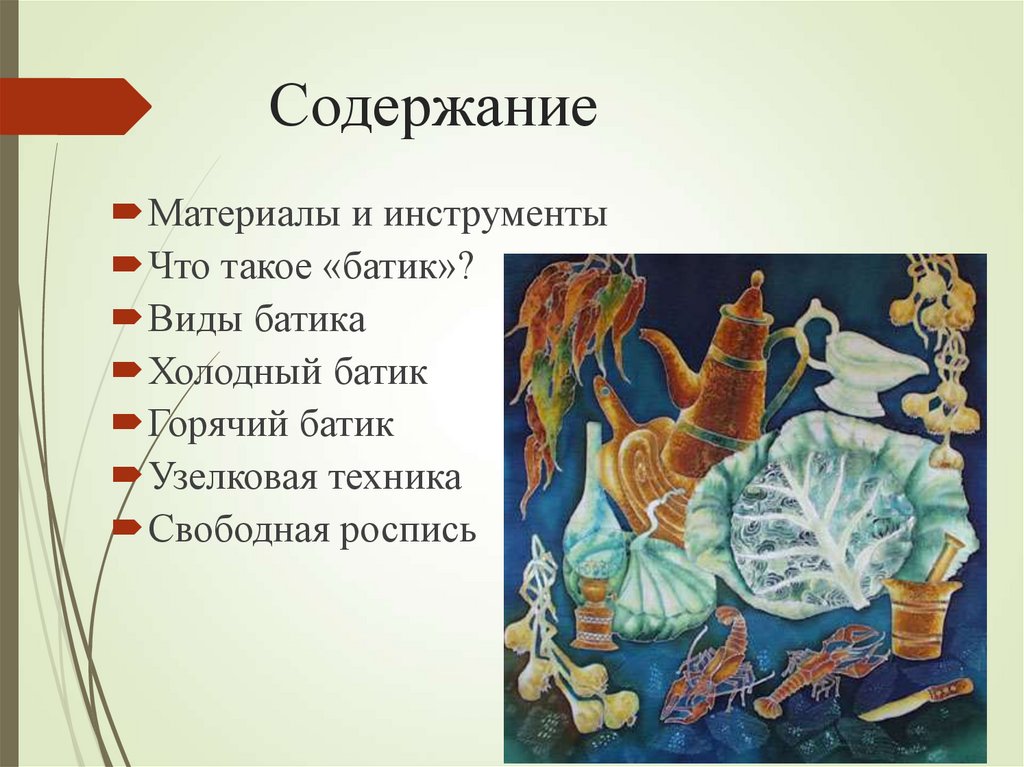 Содержание

Материалы и инструменты
Что такое «батик»?
Виды батика
Холодный батик
Горячий батик
Узелковая техника
Свободная роспись